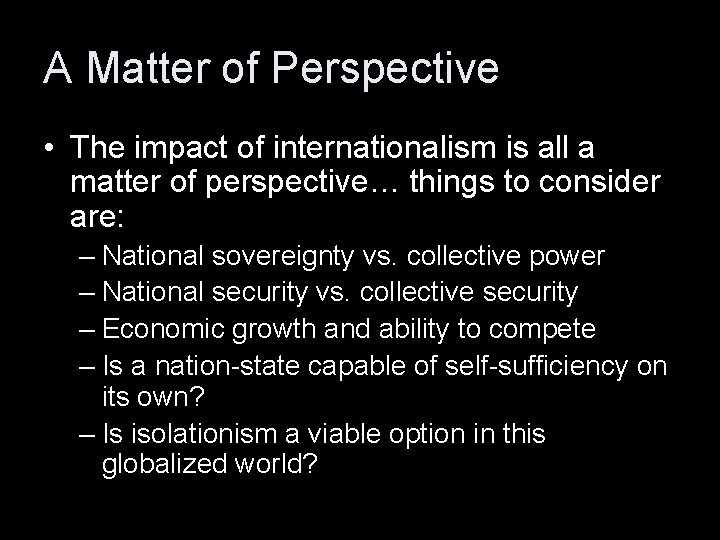 A Matter of Perspective

• The impact of internationalism is all a matter of perspective… things to consider are:
– National sovereignty vs. collective power
– National security vs. collective security
– Economic growth and ability to compete
– Is a nation-state capable of self-sufficiency on its own?
– Is isolationism a viable option in this globalized world?